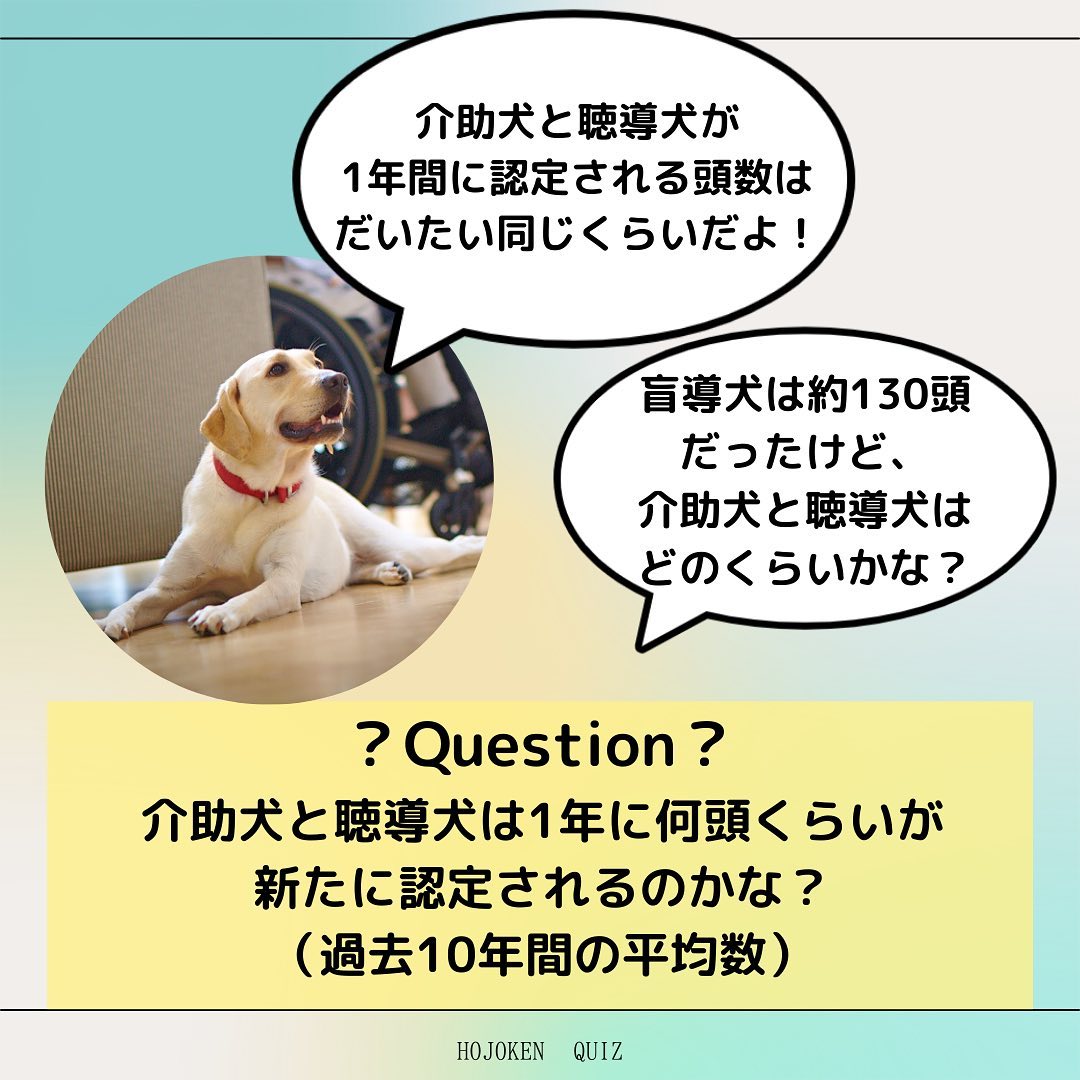 介助犬と聴導犬が
1年間に認定される頭数は
だいたい同じくらいだよ！

盲導犬は約130頭
だったけど、
介助犬と聴導犬は
どのくらいかな？

？Question？
介助犬と聴導犬は1年に何頭くらいが
新たに認定されるのかな？
（過去10年間の平均数）

HOJOKEN QUIZ